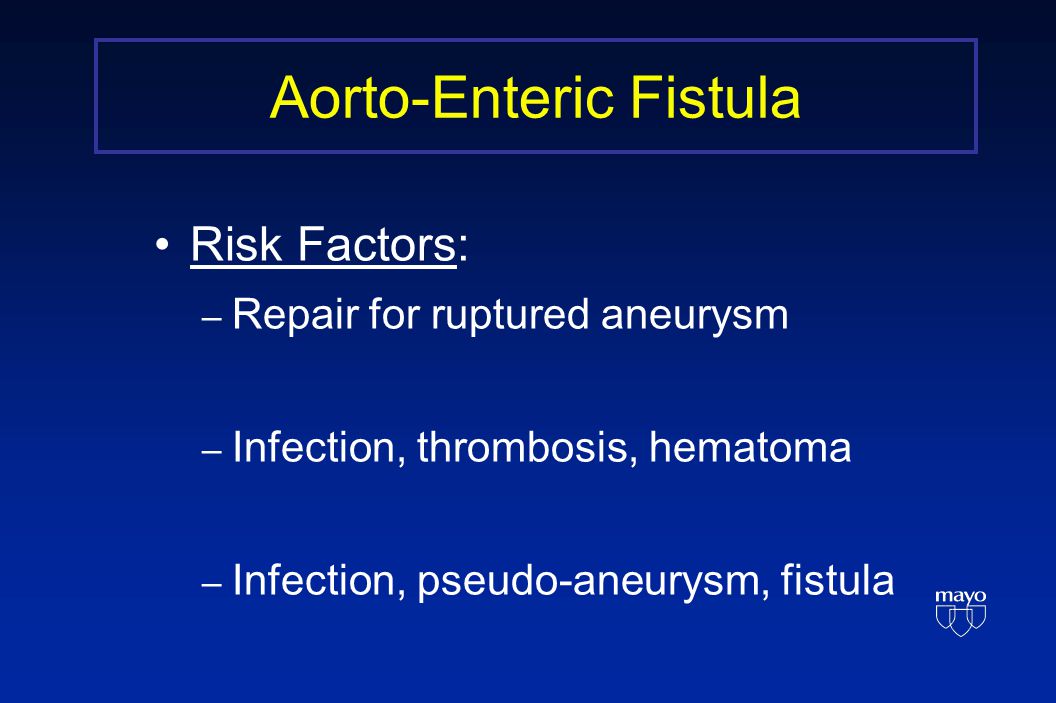 Aorto-Enteric Fistula

• Risk Factors:

– Repair for ruptured aneurysm

– Infection, thrombosis, hematoma

– Infection, pseudo-aneurysm, fistula

mayo